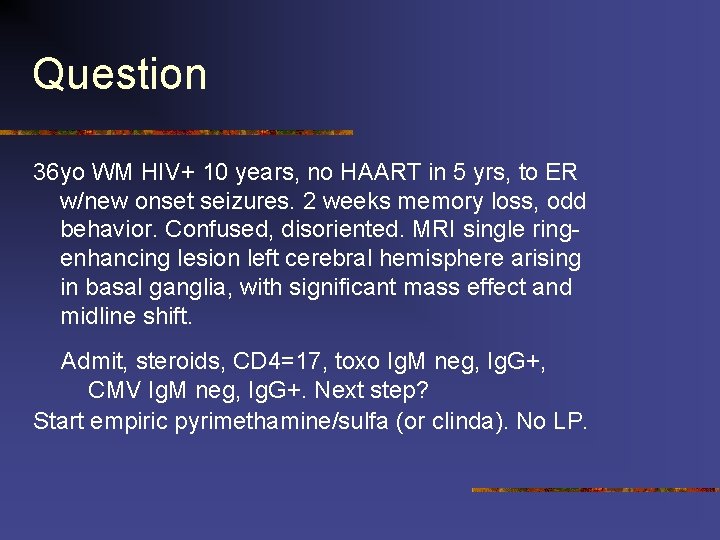 Question

36yo WM HIV+ 10 years, no HAART in 5 yrs, to ER w/new onset seizures. 2 weeks memory loss, odd behavior. Confused, disoriented. MRI single ring-enhancing lesion left cerebral hemisphere arising in basal ganglia, with significant mass effect and midline shift.

Admit, steroids, CD4=17, toxo IgM neg, IgG+, CMV IgM neg, IgG+. Next step?

Start empiric pyrimethamine/sulfa (or clinda). No LP.